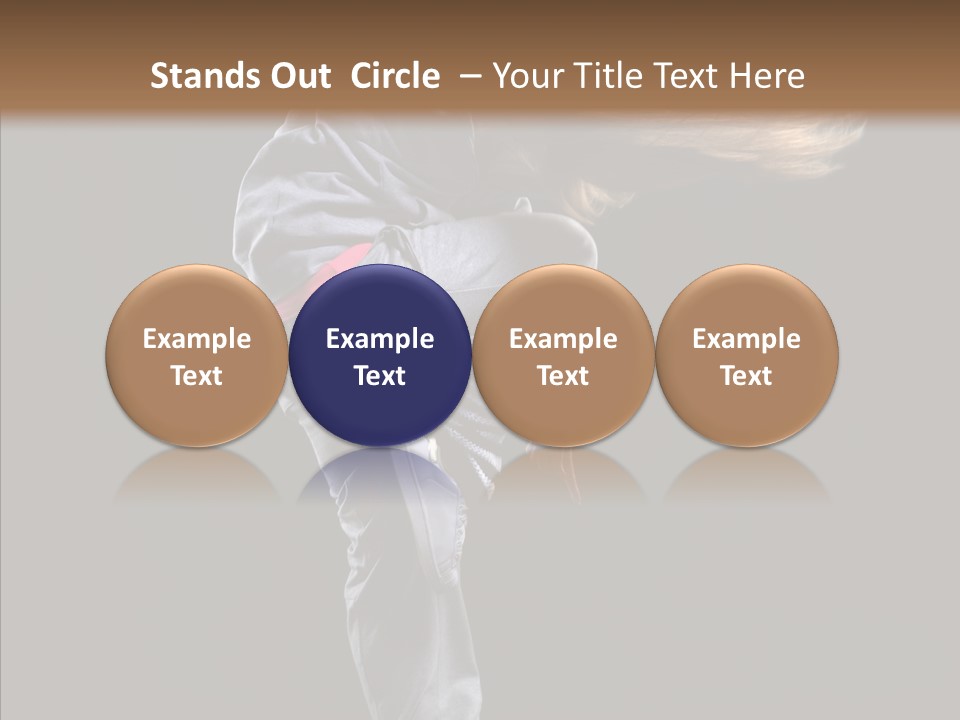 Stands Out  Circle  – Your Title Text Here

Example Text

Example Text

Example Text

Example Text